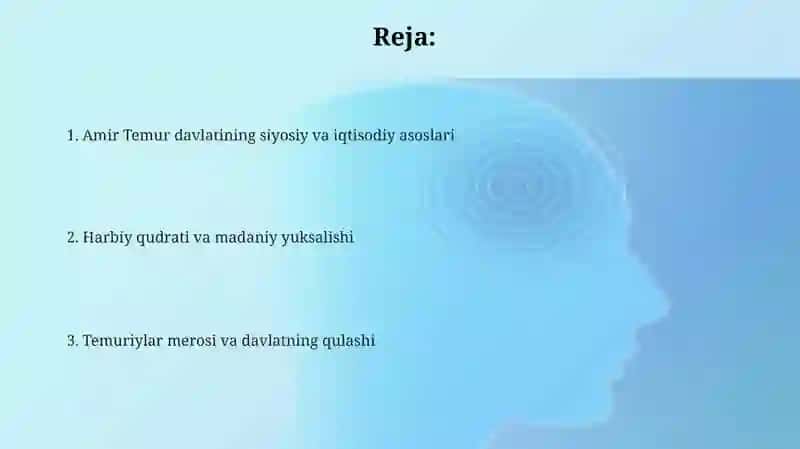 Reja:

1. Amir Temur davlatining siyosiy va iqtisodiy asoslari

2. Harbiy qudrati va madaniy yuksalishi

3. Temuriylar merosi va davlatning qulashi